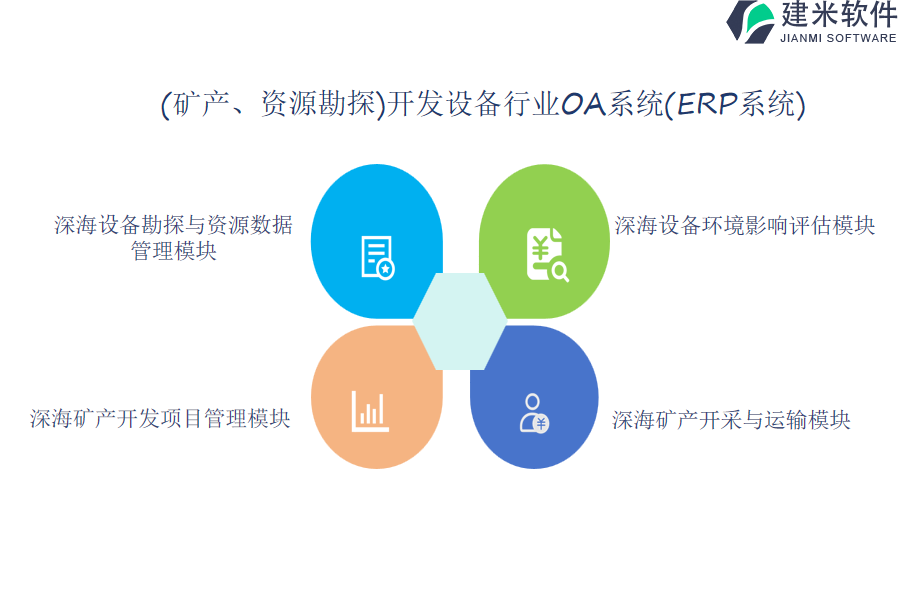 建米软件
JIANMI SOFTWARE

(矿产、资源勘探)开发设备行业OA系统(ERP系统)

深海设备勘探与资源数据管理模块

深海设备环境影响评估模块

深海矿产开发项目管理模块

深海矿产开采与运输模块